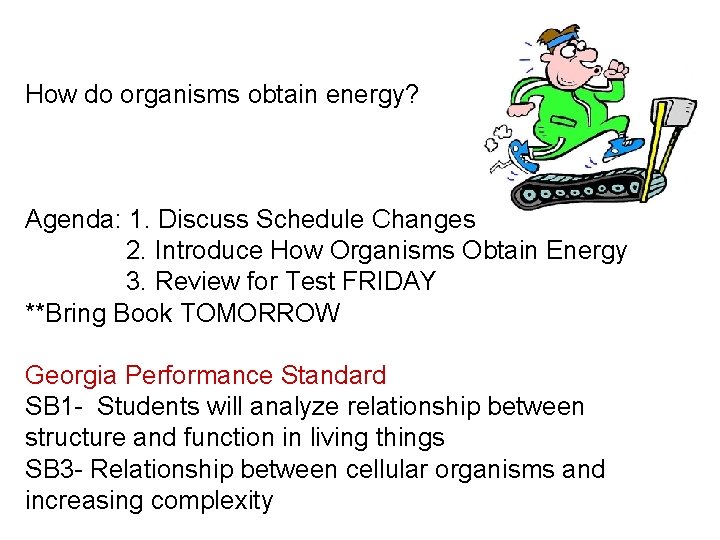 How do organisms obtain energy?

Agenda: 1. Discuss Schedule Changes
2. Introduce How Organisms Obtain Energy
3. Review for Test FRIDAY
**Bring Book TOMORROW

Georgia Performance Standard
SB1- Students will analyze relationship between structure and function in living things
SB3- Relationship between cellular organisms and increasing complexity